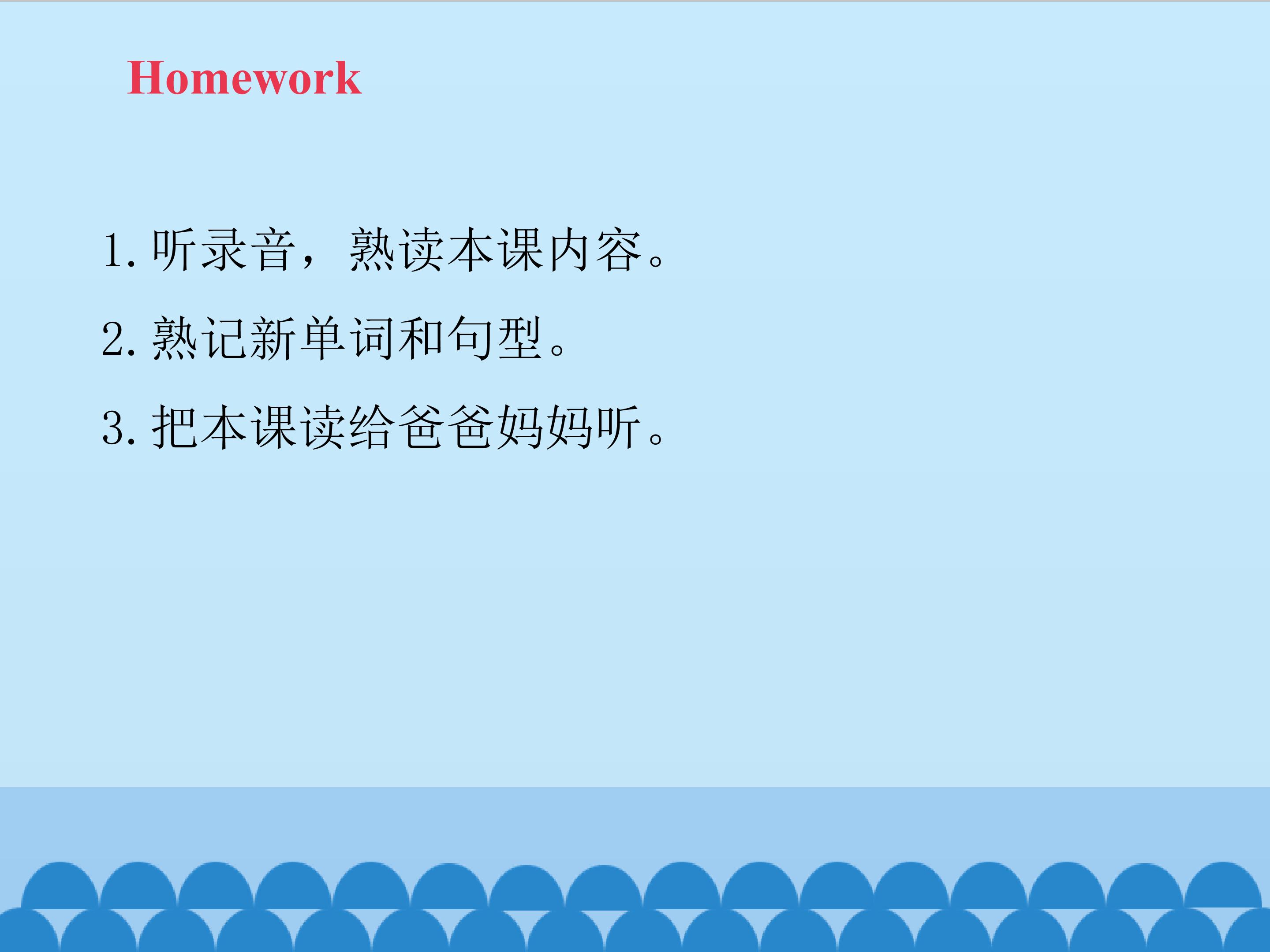 Homework

1.听录音，熟读本课内容。

2.熟记新单词和句型。

3.把本课读给爸爸妈妈听。